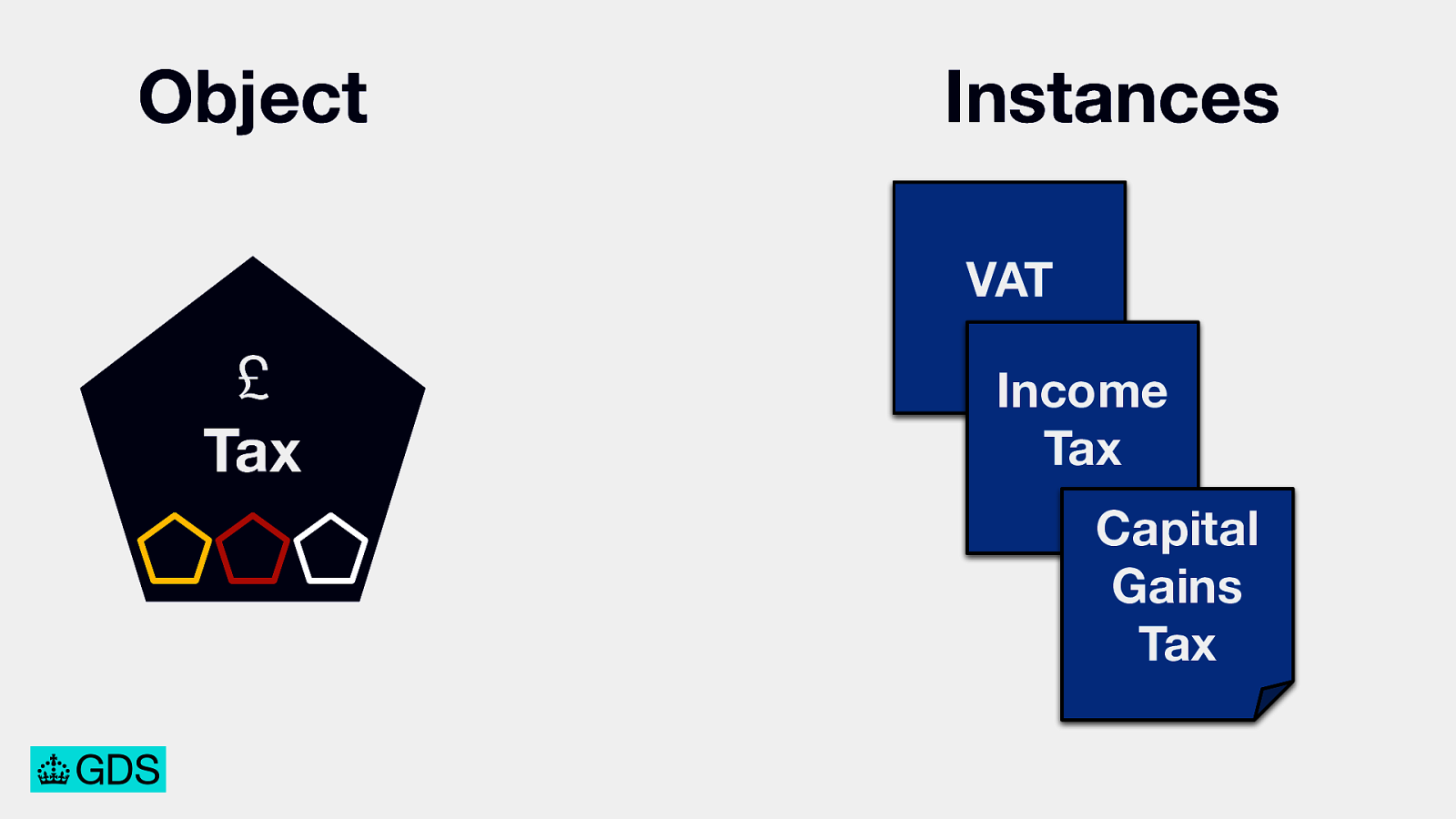 Object

£
Tax

Instances

VAT

Income Tax

Capital Gains Tax

GDS